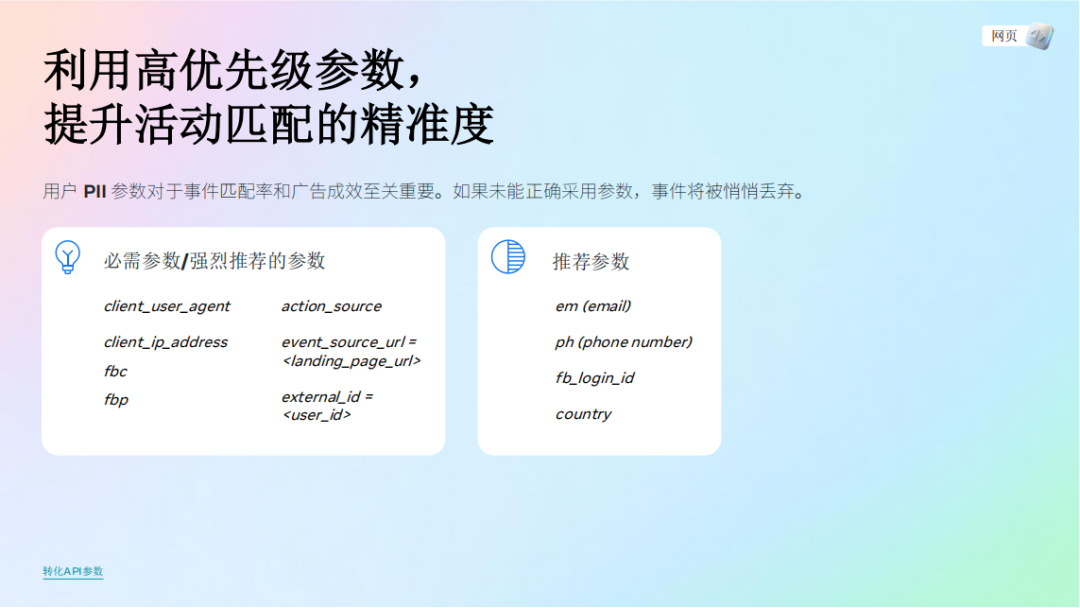 网页

利用高优先级参数，
提升活动匹配的精准度

用户 PII 参数对于事件匹配率和广告成效至关重要。如果未能正确采用参数，事件将被悄悄丢弃。

必需参数/强烈推荐的参数

client_user_agent

client_ip_address

fbc

fbp

action_source

event_source_url = <landing_page_url>

external_id = <user_id>

推荐参数

em (email)

ph (phone number)

fb_login_id

country

转化API参数